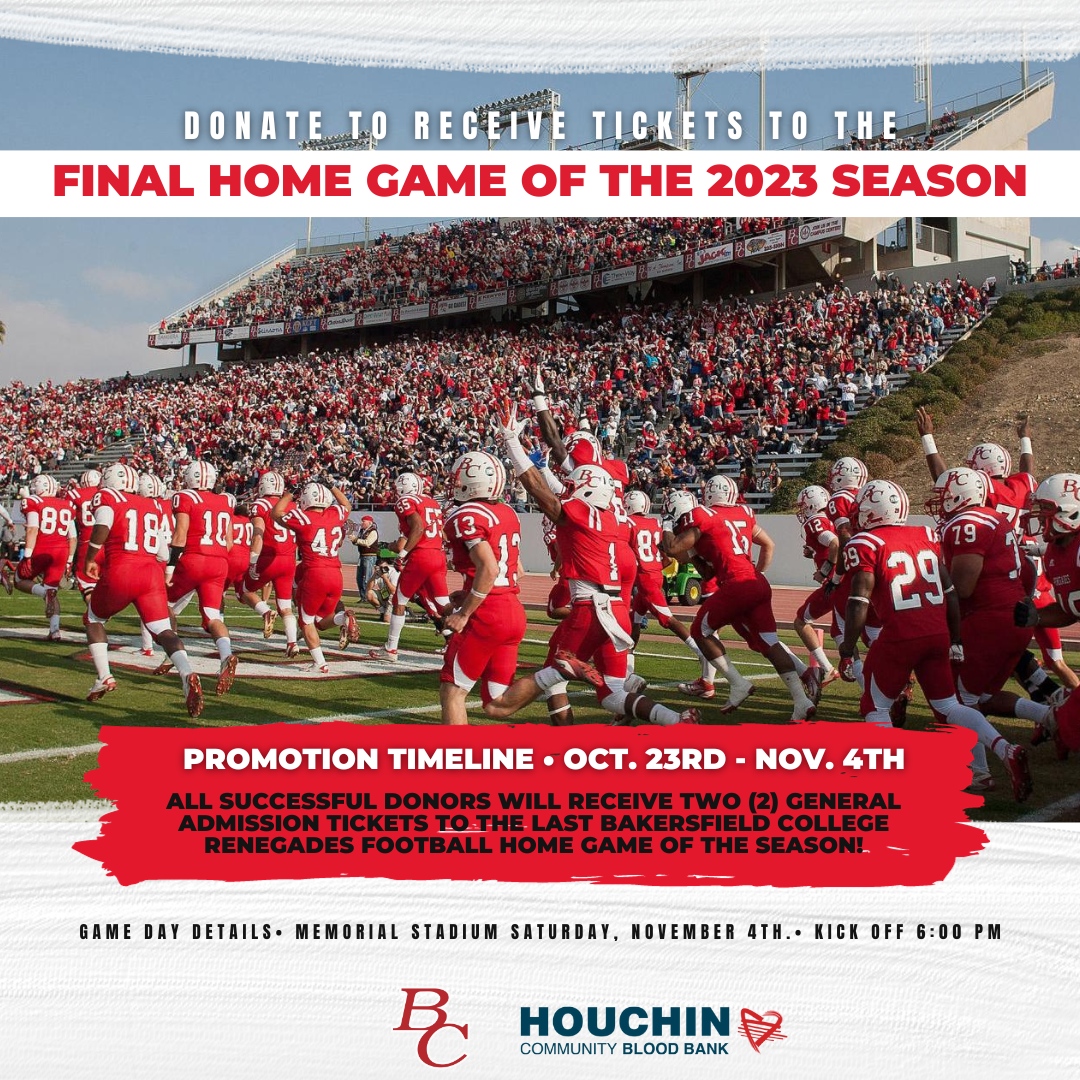 DONATE TO RECEIVE TICKETS TO THE
FINAL HOME GAME OF THE 2023 SEASON

PROMOTION TIMELINE • OCT. 23RD - NOV. 4TH
ALL SUCCESSFUL DONORS WILL RECEIVE TWO (2) GENERAL ADMISSION TICKETS TO THE LAST BAKERSFIELD COLLEGE RENEGADES FOOTBALL HOME GAME OF THE SEASON!

GAME DAY DETAILS• MEMORIAL STADIUM SATURDAY, NOVEMBER 4TH.• KICK OFF 6:00 PM

BC
HOUCHIN
COMMUNITY BLOOD BANK